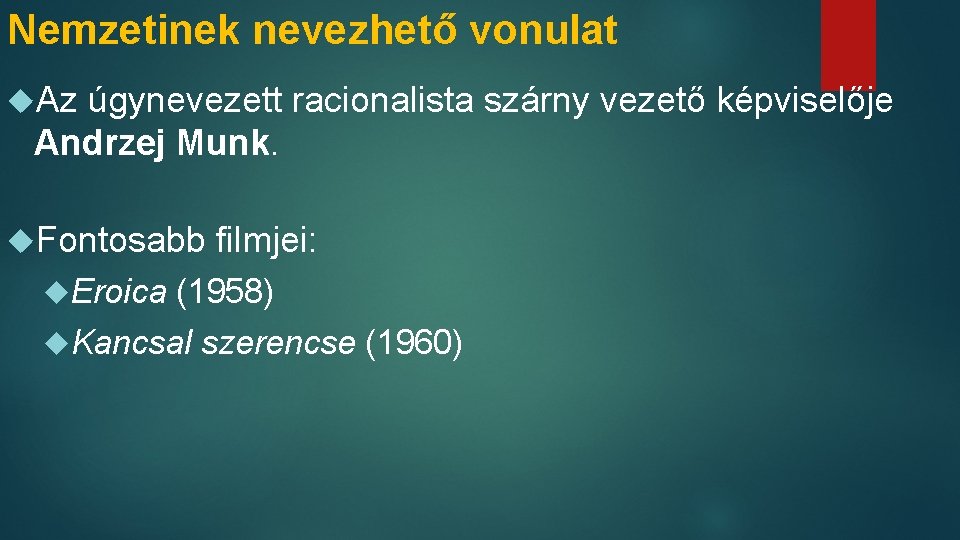 Nemzetinek nevezhető vonulat

Az úgynevezett racionalista szárny vezető képviselője Andrzej Munk.

Fontosabb filmjei:

Eroica (1958)

Kancsal szerencse (1960)